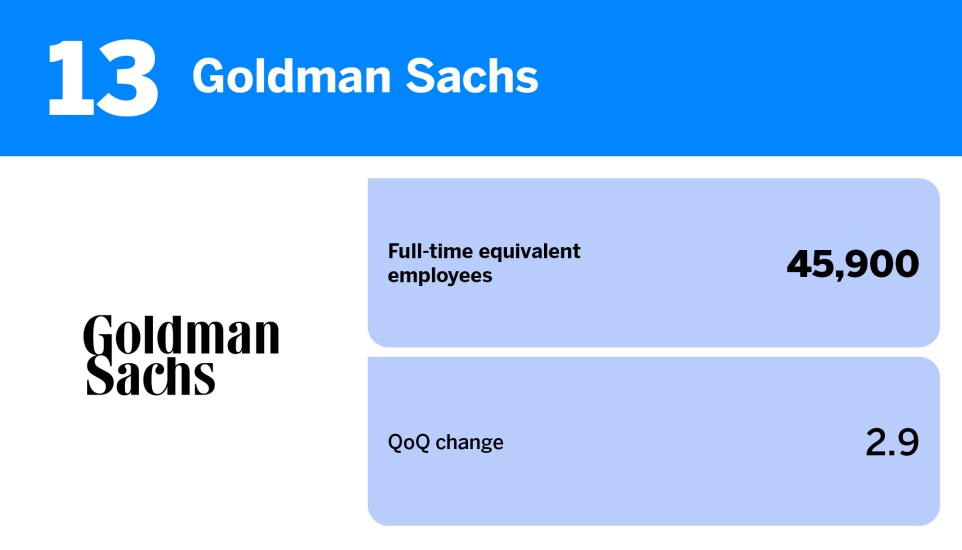 13 Goldman Sachs

Goldman Sachs

Full-time equivalent employees 45,900

QoQ change 2.9